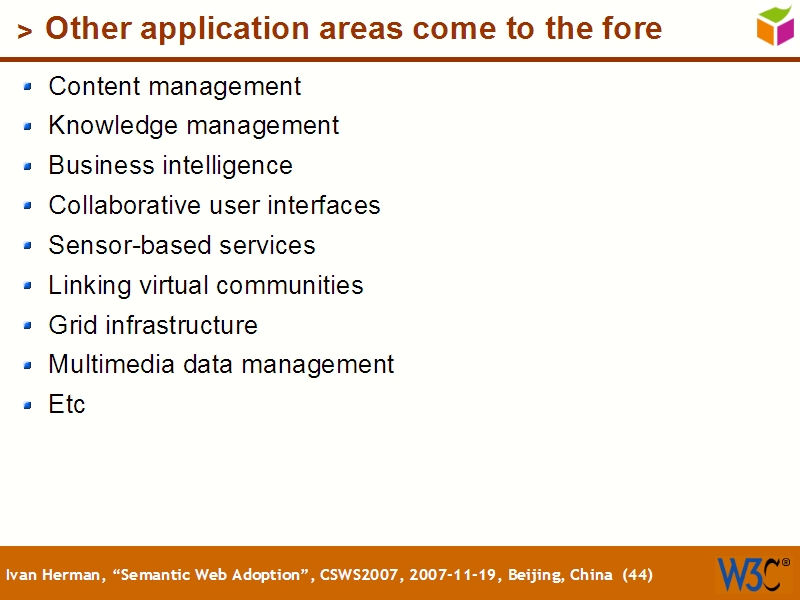 > Other application areas come to the fore

- Content management
- Knowledge management
- Business intelligence
- Collaborative user interfaces
- Sensor-based services
- Linking virtual communities
- Grid infrastructure
- Multimedia data management
- Etc

Ivan Herman, “Semantic Web Adoption”, CSWS2007, 2007-11-19, Beijing, China (44)

W3C®